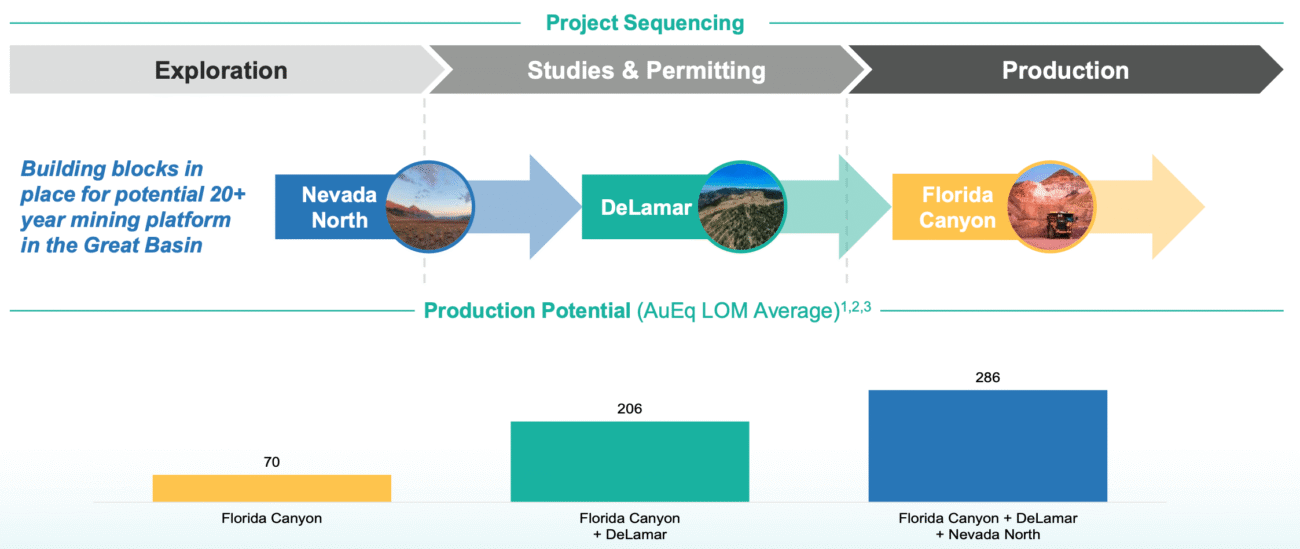 Project Sequencing

Exploration

Studies & Permitting

Production

Building blocks in place for potential 20+ year mining platform in the Great Basin

Nevada North

DeLamar

Florida Canyon

Production Potential (AuEq LOM Average)$^{1,2,3}$

70

206

286

Florida Canyon

Florida Canyon + DeLamar

Florida Canyon + DeLamar + Nevada North